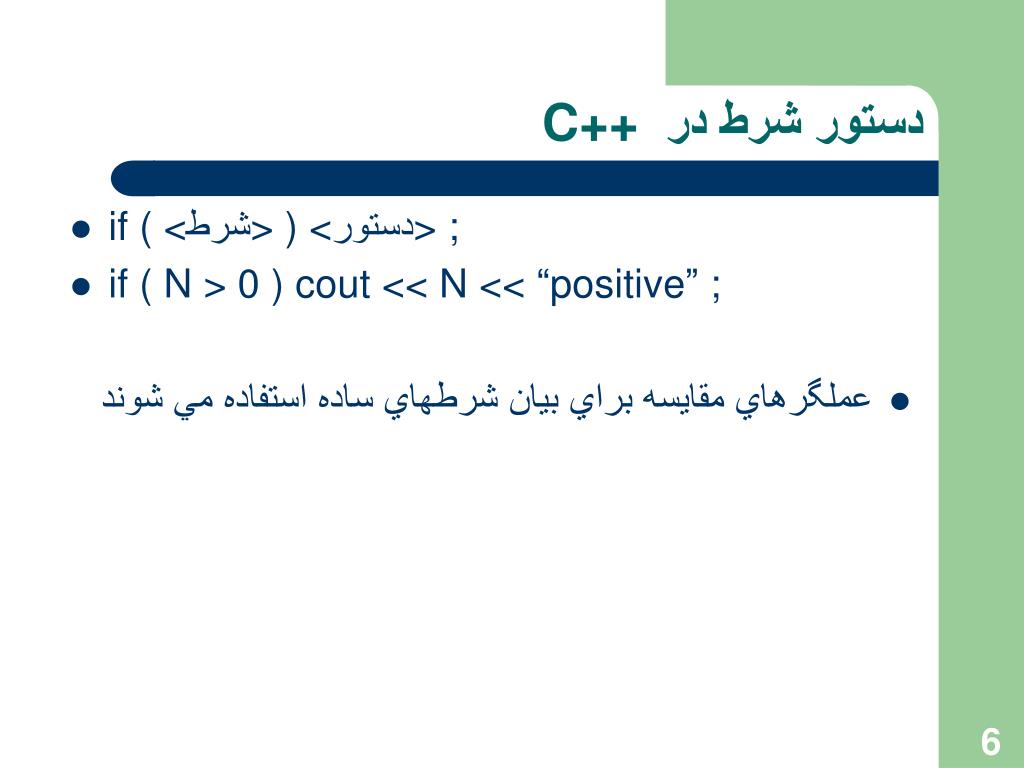 دستور شرط در C++

- if ( <شرط> ) <دستور> ;
- if ( N > 0 ) cout << N << “positive” ;

- عملگرهاي مقايسه براي بيان شرطهاي ساده استفاده مي شوند

6